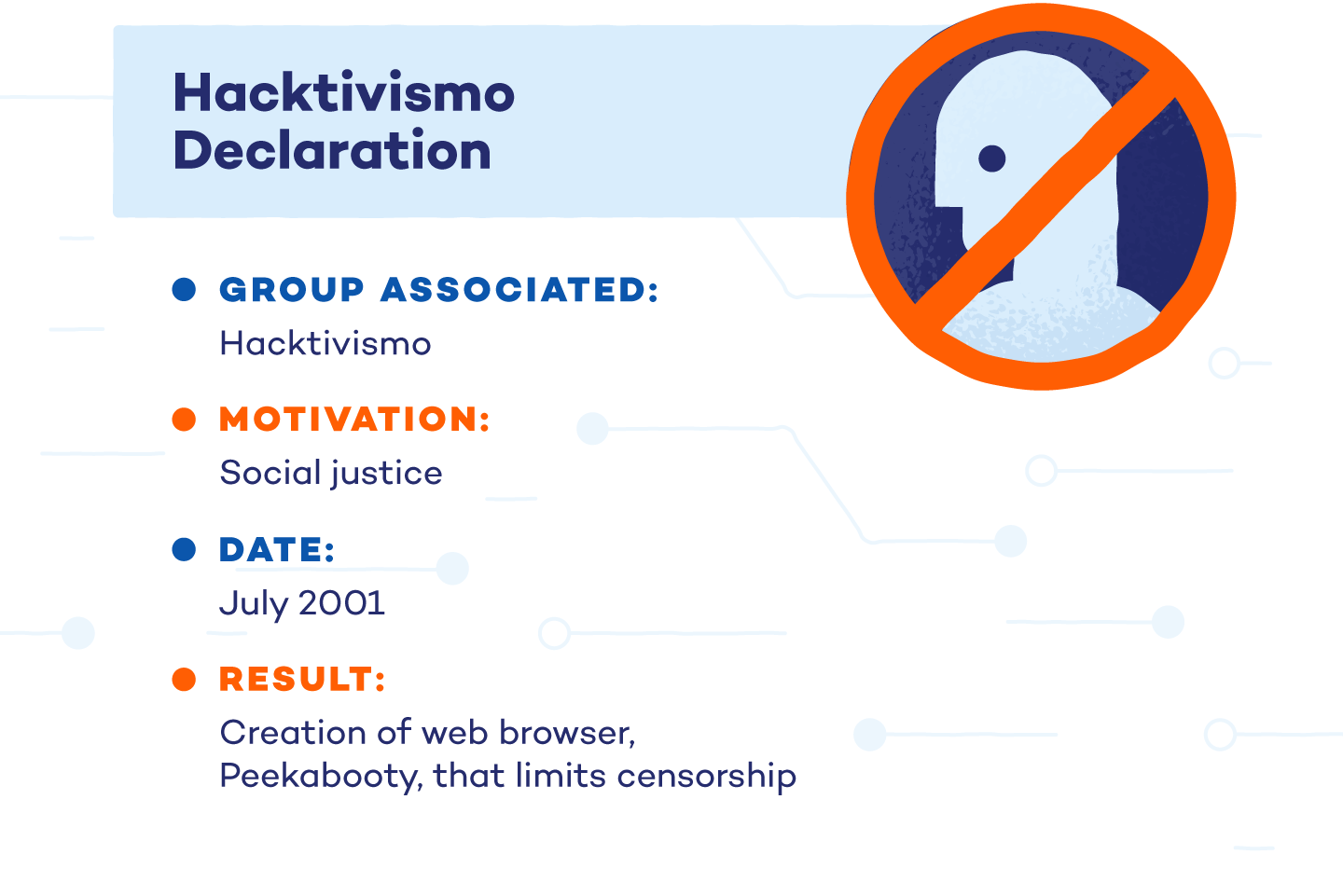 Hacktivismo Declaration

GROUP ASSOCIATED:
Hacktivismo

MOTIVATION:
Social justice

DATE:
July 2001

RESULT:
Creation of web browser, Peekabooty, that limits censorship